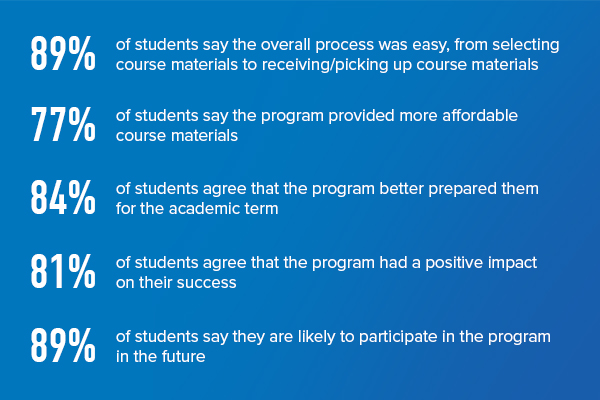 89% of students say the overall process was easy, from selecting course materials to receiving/picking up course materials

77% of students say the program provided more affordable course materials

84% of students agree that the program better prepared them for the academic term

81% of students agree that the program had a positive impact on their success

89% of students say they are likely to participate in the program in the future